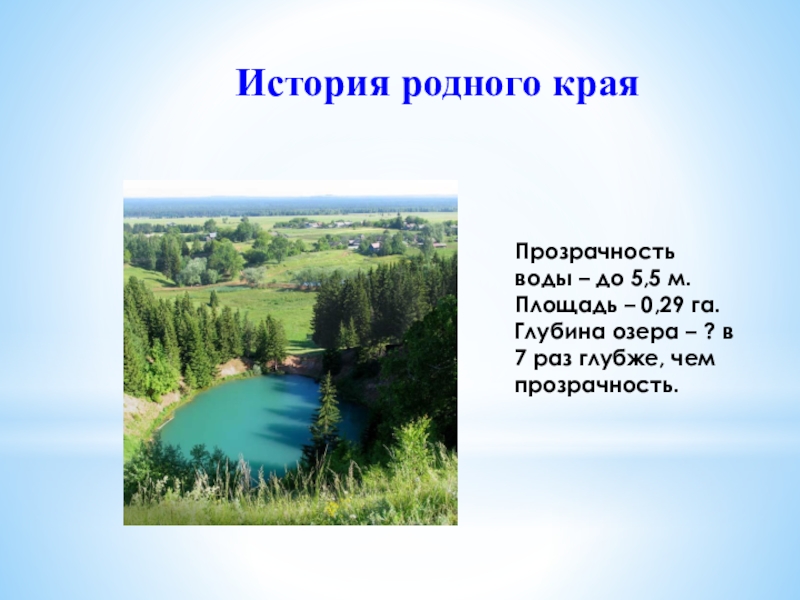 История родного края

Прозрачность воды – до 5,5 м. Площадь – 0,29 га. Глубина озера – ? в 7 раз глубже, чем прозрачность.